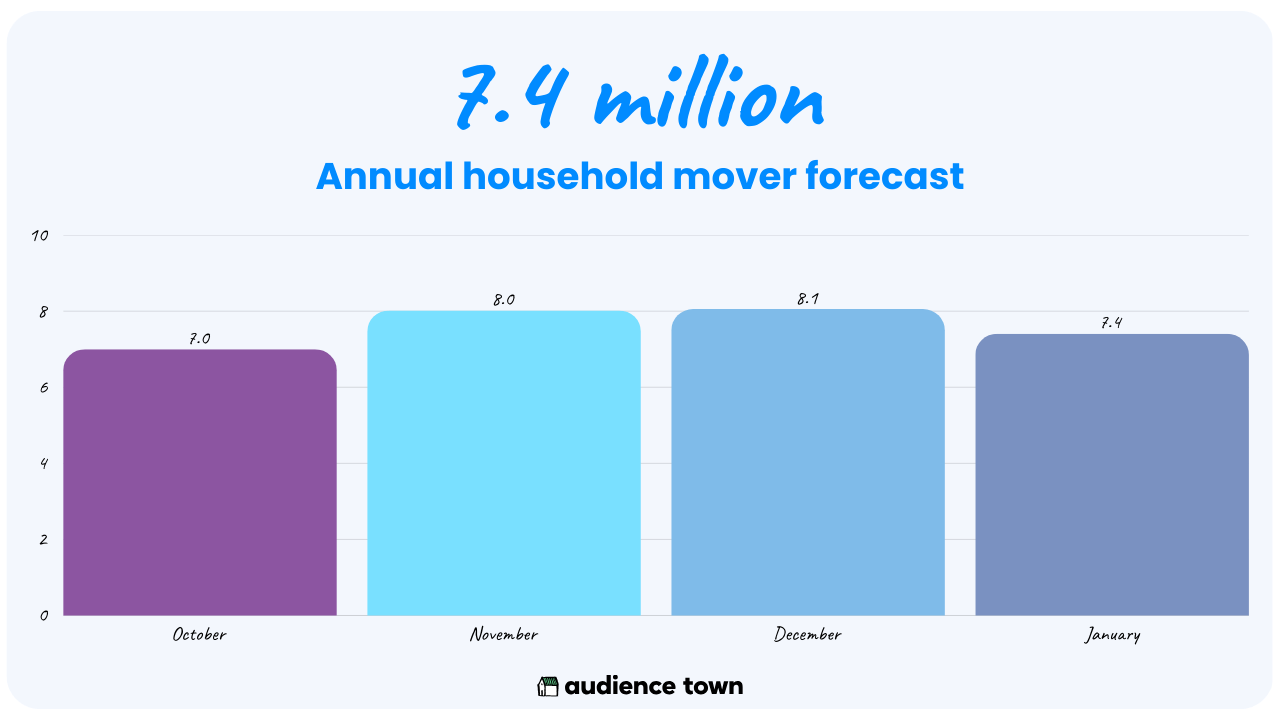 7.4 million

Annual household mover forecast

10
8
6
4
2
0

7.0
8.0
8.1
7.4

October
November
December
January

audience town